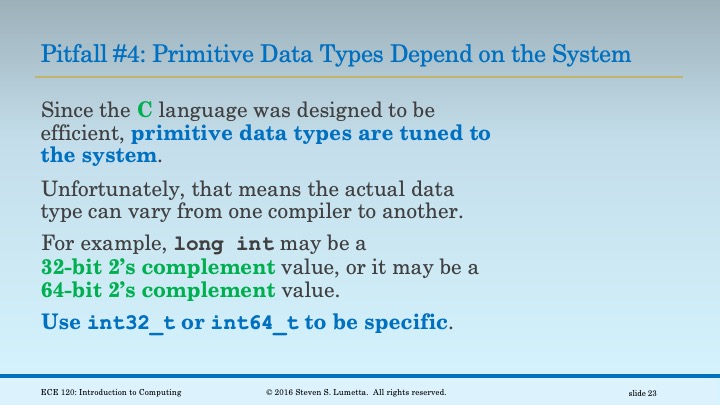 Pitfall #4: Primitive Data Types Depend on the System

Since the C language was designed to be efficient, primitive data types are tuned to the system.

Unfortunately, that means the actual data type can vary from one compiler to another.

For example, long int may be a 32-bit 2's complement value, or it may be a 64-bit 2's complement value.

Use int32_t or int64_t to be specific.

ECE 120: Introduction to Computing © 2016 Steven S. Lumetta. All rights reserved. slide 23